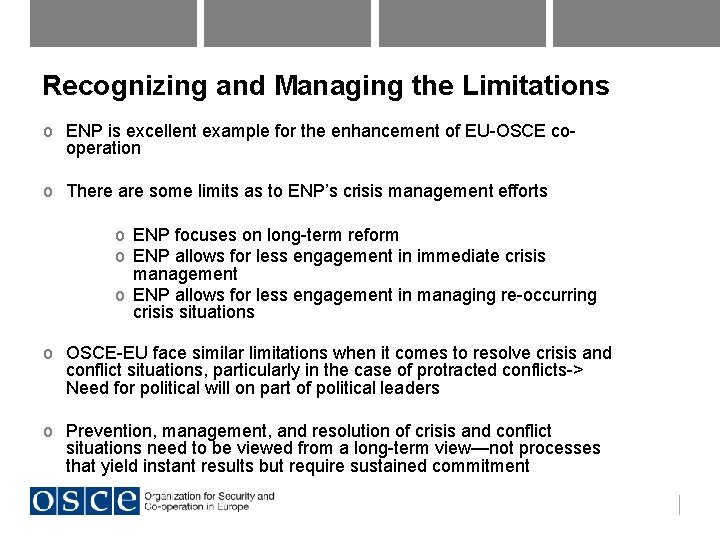 Recognizing and Managing the Limitations

o ENP is excellent example for the enhancement of EU-OSCE co-operation

o There are some limits as to ENP's crisis management efforts

o ENP focuses on long-term reform
o ENP allows for less engagement in immediate crisis management
o ENP allows for less engagement in managing re-occurring crisis situations

o OSCE-EU face similar limitations when it comes to resolve crisis and conflict situations, particularly in the case of protracted conflicts-> Need for political will on part of political leaders

o Prevention, management, and resolution of crisis and conflict situations need to be viewed from a long-term view—not processes that yield instant results but require sustained commitment

OSCE Organization for Security and Co-operation in Europe